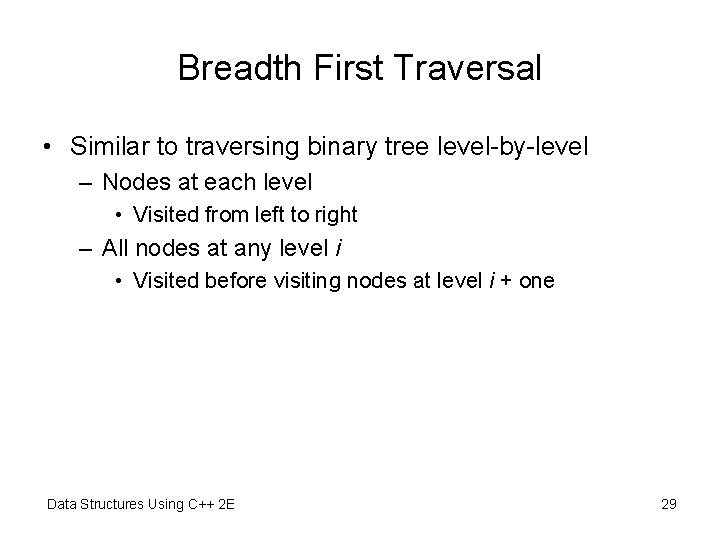 Breadth First Traversal

• Similar to traversing binary tree level-by-level
  – Nodes at each level
    • Visited from left to right
  – All nodes at any level $i$
    • Visited before visiting nodes at level $i$ + one

Data Structures Using C++ 2E

29